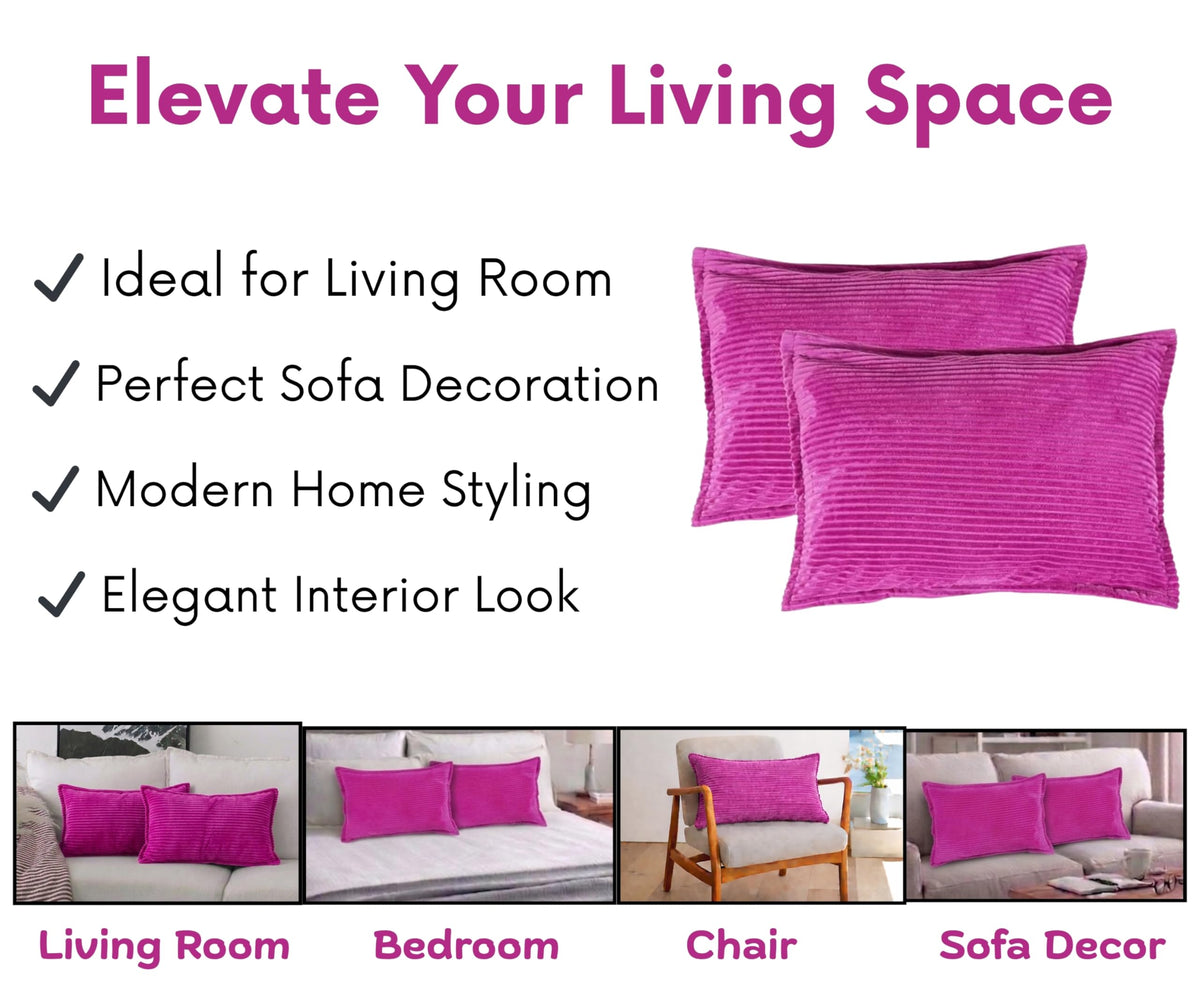 Elevate Your Living Space

✓ Ideal for Living Room

✓ Perfect Sofa Decoration

✓ Modern Home Styling

✓ Elegant Interior Look

Living Room Bedroom Chair Sofa Decor